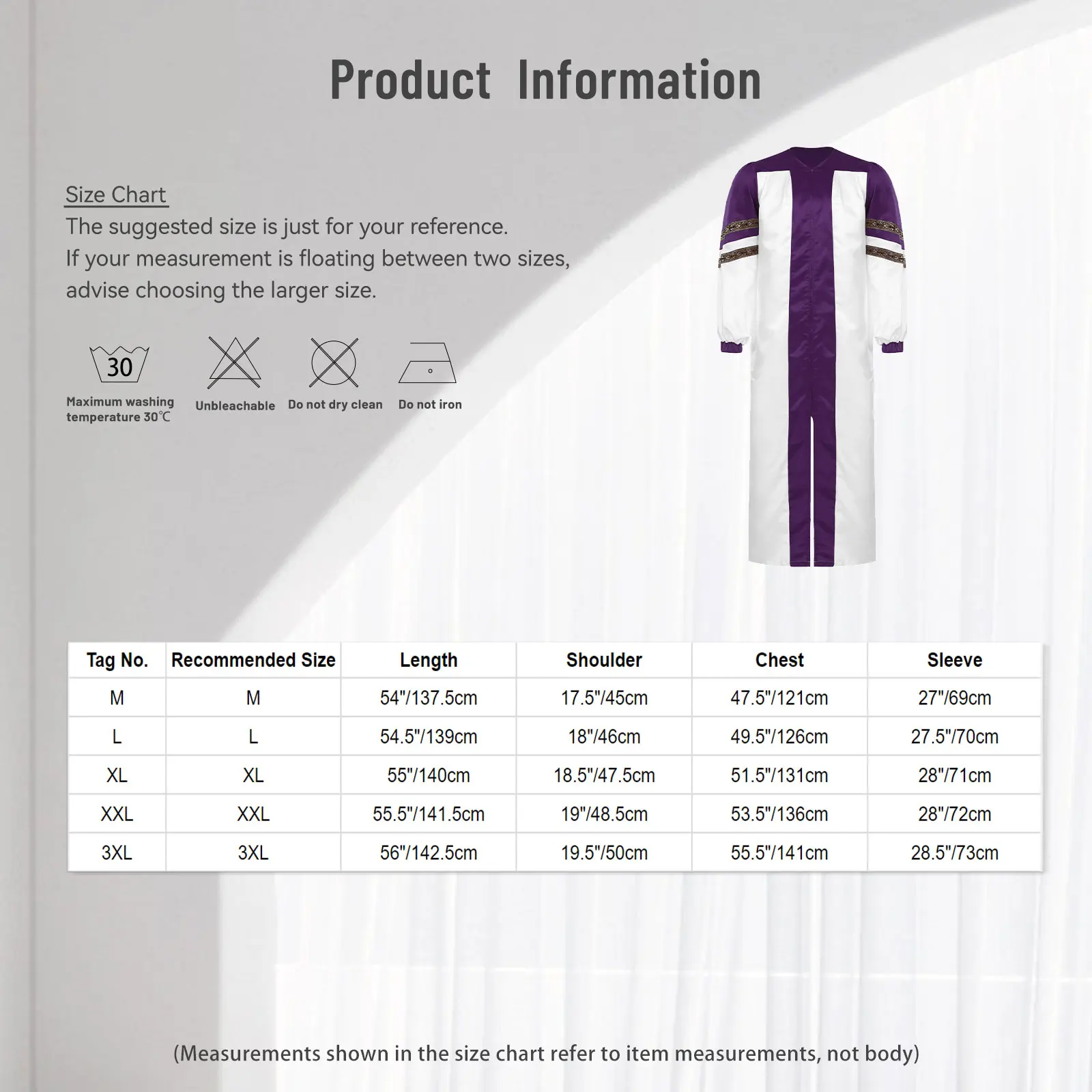 Product Information

Size Chart
The suggested size is just for your reference.
If your measurement is floating between two sizes, advise choosing the larger size.

30
Maximum washing temperature 30℃

Unbleachable

Do not dry clean

Do not iron

| Tag No. | Recommended Size | Length | Shoulder | Chest | Sleeve |
|---|---|---|---|---|---|
| M | M | 54"/137.5cm | 17.5"/45cm | 47.5"/121cm | 27"/69cm |
| L | L | 54.5"/139cm | 18"/46cm | 49.5"/126cm | 27.5"/70cm |
| XL | XL | 55"/140cm | 18.5"/47.5cm | 51.5"/131cm | 28"/71cm |
| XXL | XXL | 55.5"/141.5cm | 19"/48.5cm | 53.5"/136cm | 28"/72cm |
| 3XL | 3XL | 56"/142.5cm | 19.5"/50cm | 55.5"/141cm | 28.5"/73cm |

(Measurements shown in the size chart refer to item measurements, not body)